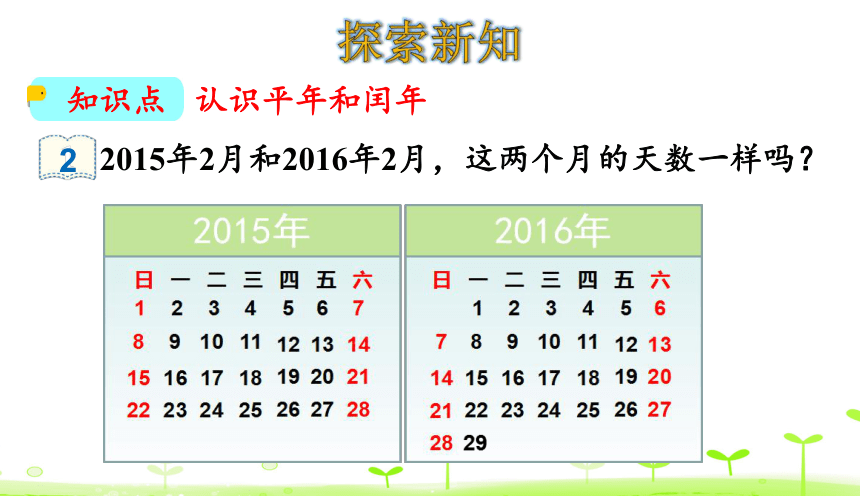 探索新知

知识点 认识平年和闰年

2 2015年2月和2016年2月，这两个月的天数一样吗？

2015年

| 日 | 一 | 二 | 三 | 四 | 五 | 六 |
|---|---|---|---|---|---|---|
| 1 | 2 | 3 | 4 | 5 | 6 | 7 |
| 8 | 9 | 10 | 11 | 12 | 13 | 14 |
| 15 | 16 | 17 | 18 | 19 | 20 | 21 |
| 22 | 23 | 24 | 25 | 26 | 27 | 28 |

2016年

| 日 | 一 | 二 | 三 | 四 | 五 | 六 |
|---|---|---|---|---|---|---|
|  | 1 | 2 | 3 | 4 | 5 | 6 |
| 7 | 8 | 9 | 10 | 11 | 12 | 13 |
| 14 | 15 | 16 | 17 | 18 | 19 | 20 |
| 21 | 22 | 23 | 24 | 25 | 26 | 27 |
| 28 | 29 |  |  |  |  |  |